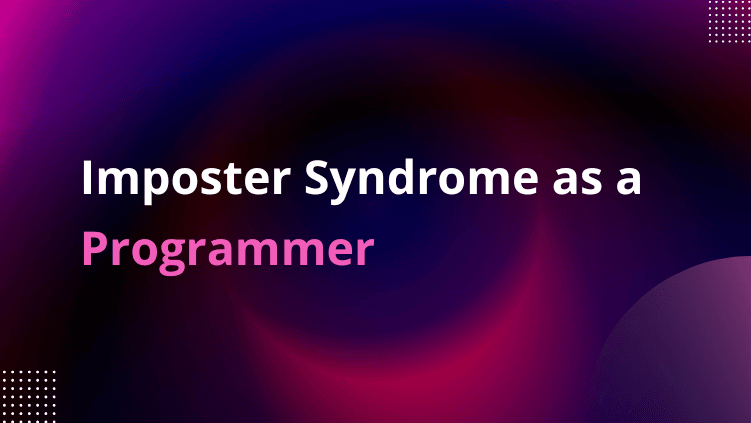 Imposter Syndrome as a Programmer